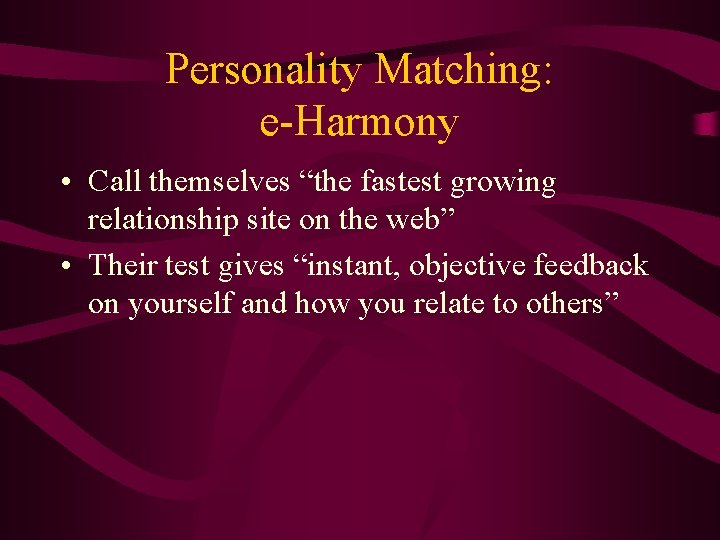 Personality Matching:
e-Harmony

• Call themselves “the fastest growing relationship site on the web”
• Their test gives “instant, objective feedback on yourself and how you relate to others”